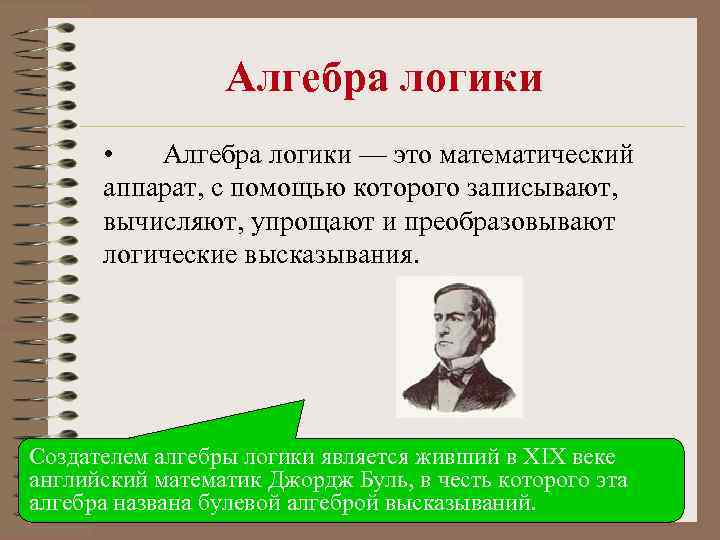 Алгебра логики

• Алгебра логики — это математический аппарат, с помощью которого записывают, вычисляют, упрощают и преобразовывают логические высказывания.

Создателем алгебры логики является живший в XIX веке английский математик Джордж Буль, в честь которого эта алгебра названа булевой алгеброй высказываний.